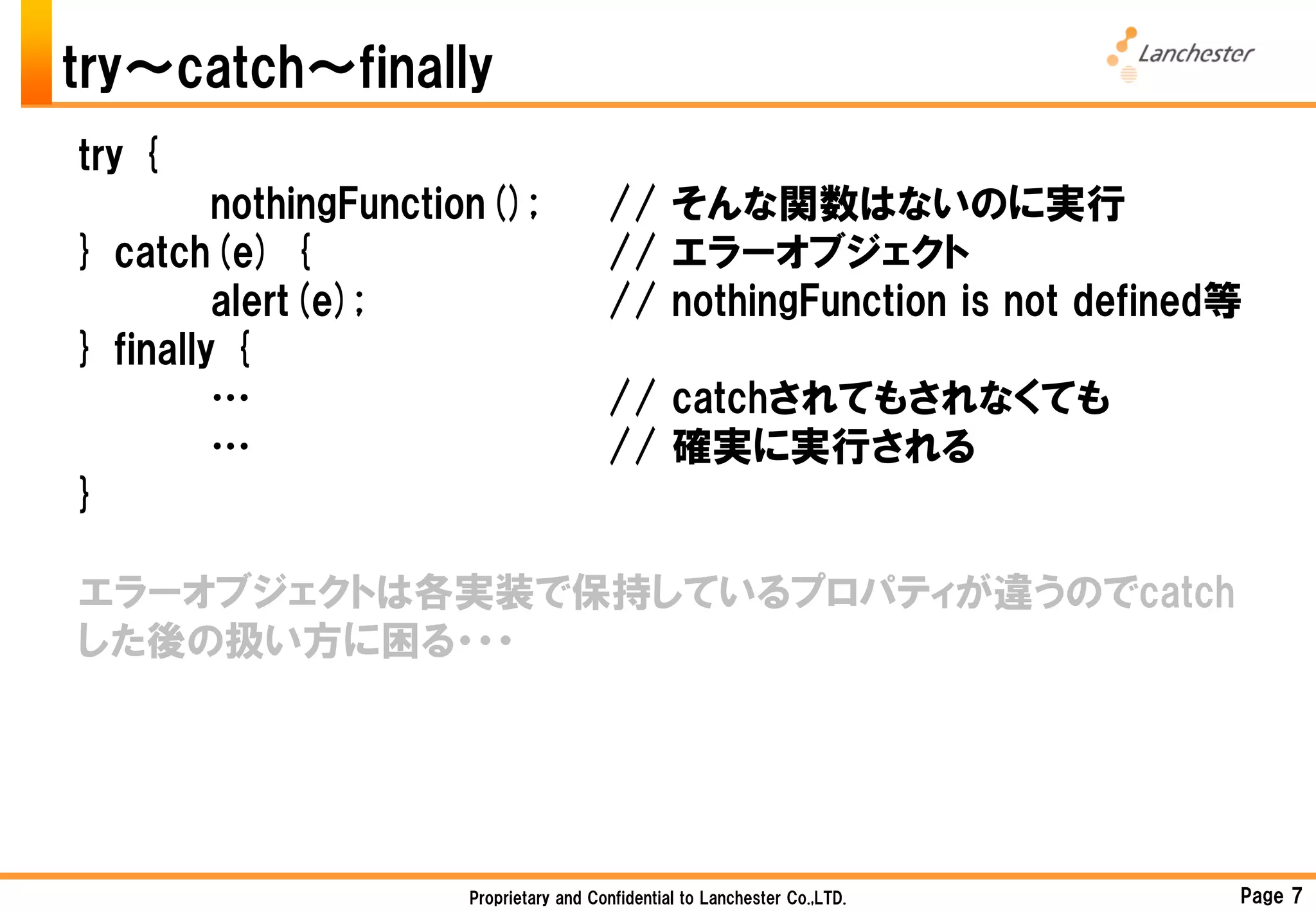 try～catch～finally

Lanchester

try {
nothingFunction(); // そんな関数はないのに実行
} catch(e) { // エラーオブジェクト
alert(e); // nothingFunction is not defined等
} finally {
… // catchされてもされなくても
… // 確実に実行される
}

エラーオブジェクトは各実装で保持しているプロパティが違うのでcatchした後の扱い方に困る・・・

Proprietary and Confidential to Lanchester Co.,LTD.

Page 7